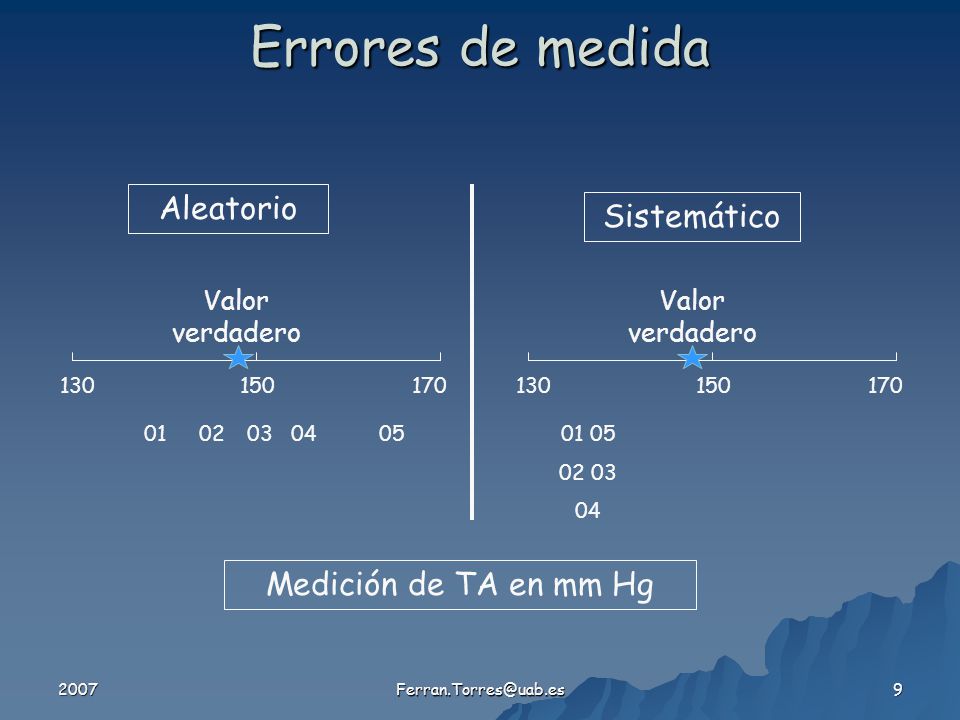 Errores de medida

Aleatorio

Valor verdadero

130 150 170

01 02 03 04 05

Sistemático

Valor verdadero

130 150 170

01 05
02 03
04

Medición de TA en mm Hg

2007

Ferran.Torres@uab.es

9